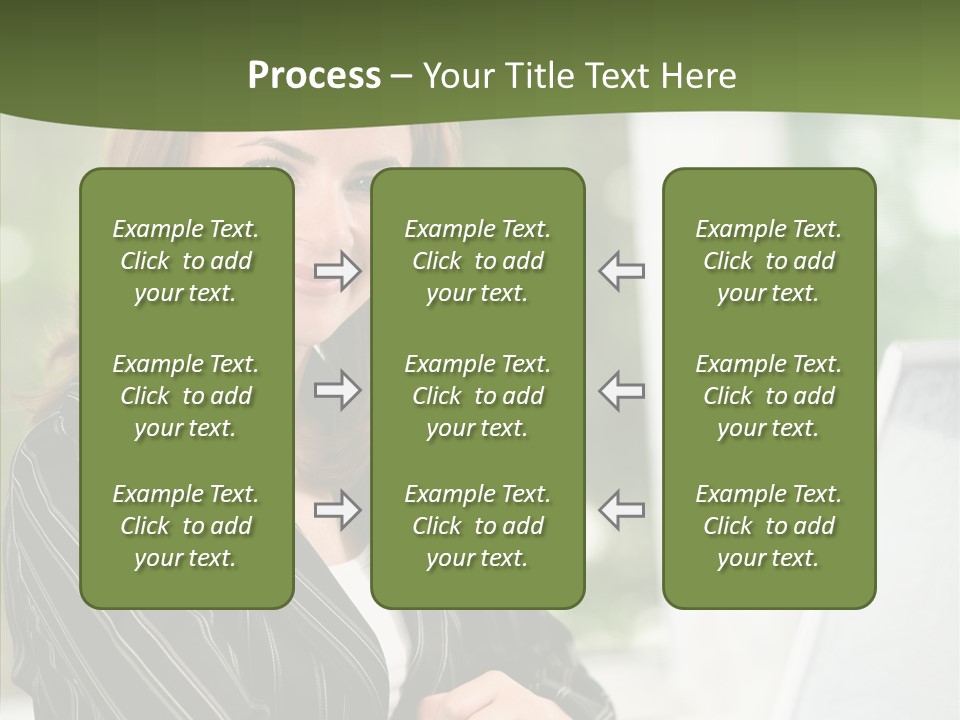 Process – Your Title Text Here

Example Text. Click to add your text.

Example Text. Click to add your text.

Example Text. Click to add your text.

Example Text. Click to add your text.

Example Text. Click to add your text.

Example Text. Click to add your text.

Example Text. Click to add your text.

Example Text. Click to add your text.

Example Text. Click to add your text.